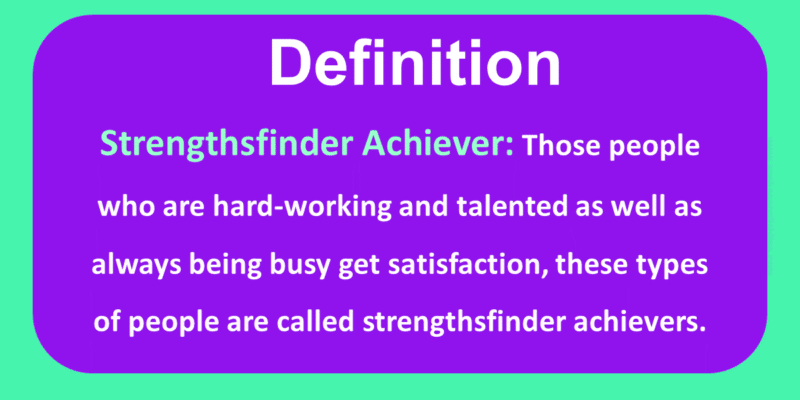 Definition

Strengthsfinder Achiever: Those people who are hard-working and talented as well as always being busy get satisfaction, these types of people are called strengthsfinder achievers.